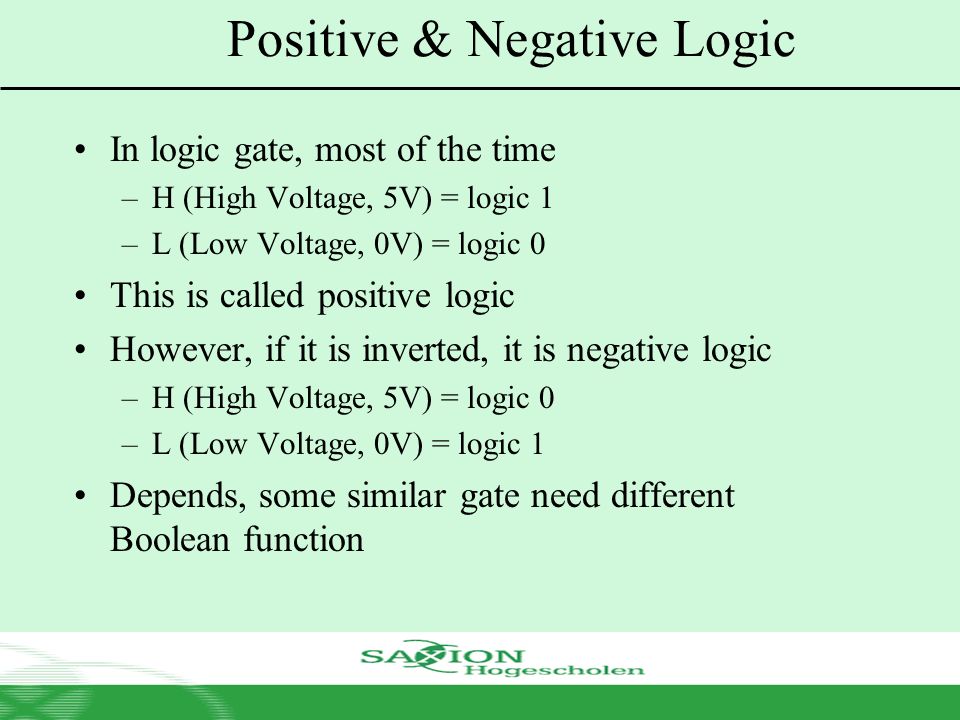 Positive & Negative Logic

• In logic gate, most of the time
– H (High Voltage, 5V) = logic 1
– L (Low Voltage, 0V) = logic 0

• This is called positive logic

• However, if it is inverted, it is negative logic
– H (High Voltage, 5V) = logic 0
– L (Low Voltage, 0V) = logic 1

• Depends, some similar gate need different Boolean function

SAXION Hogescholen